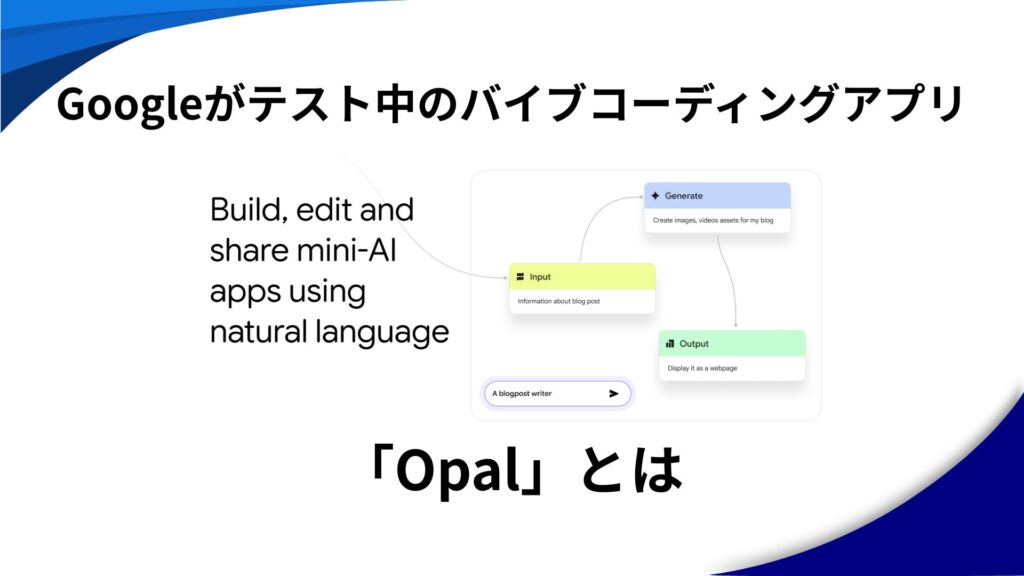 Googleがテスト中のバイブコーディングアプリ

Build, edit and share mini-AI apps using natural language

Generate
Create images, videos assets for my blog

Input
Information about blog post

Output
Display it as a webpage

A blogpost writer

「Opal」とは